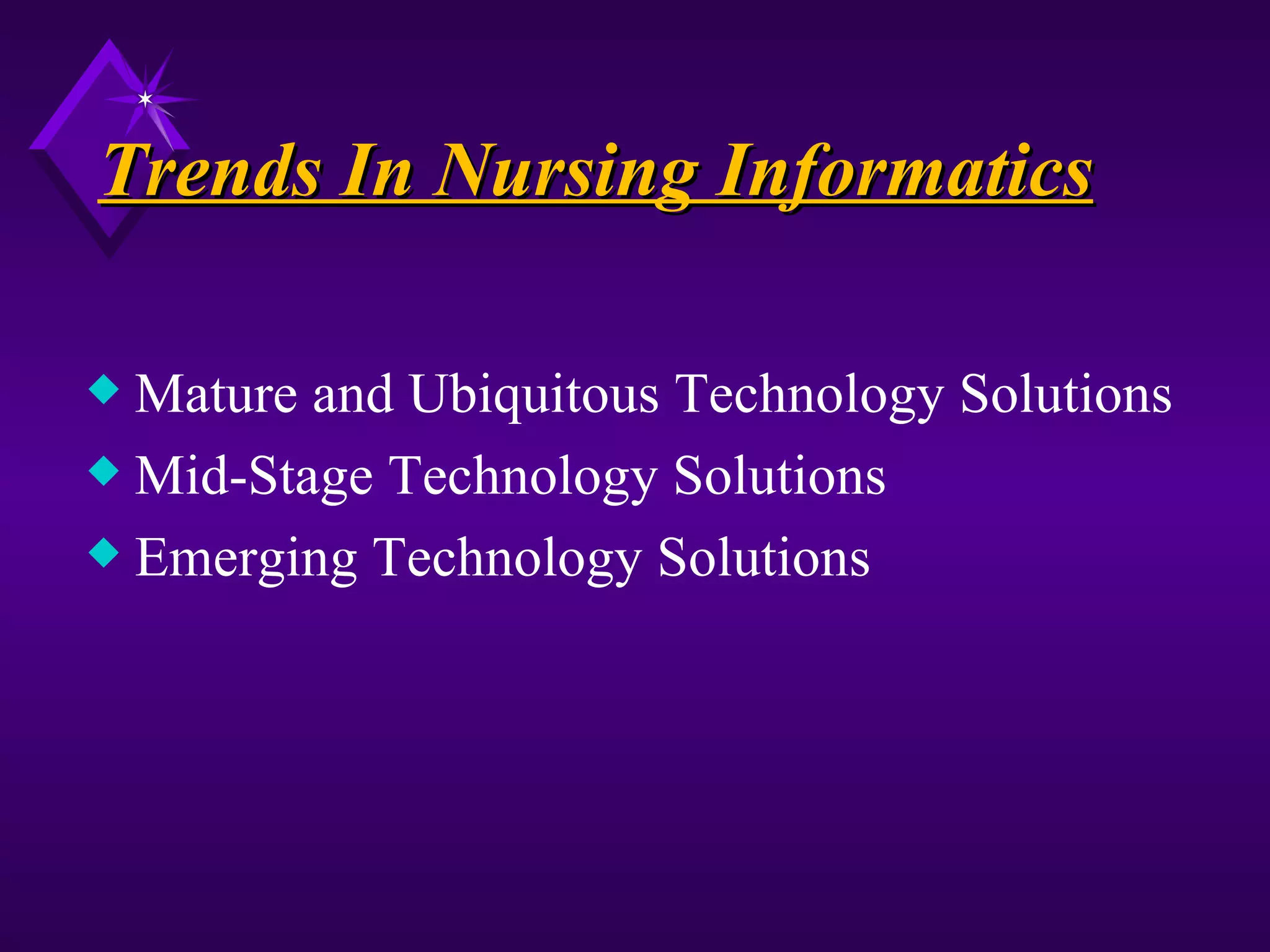 Trends In Nursing Informatics

◆ Mature and Ubiquitous Technology Solutions
◆ Mid-Stage Technology Solutions
◆ Emerging Technology Solutions